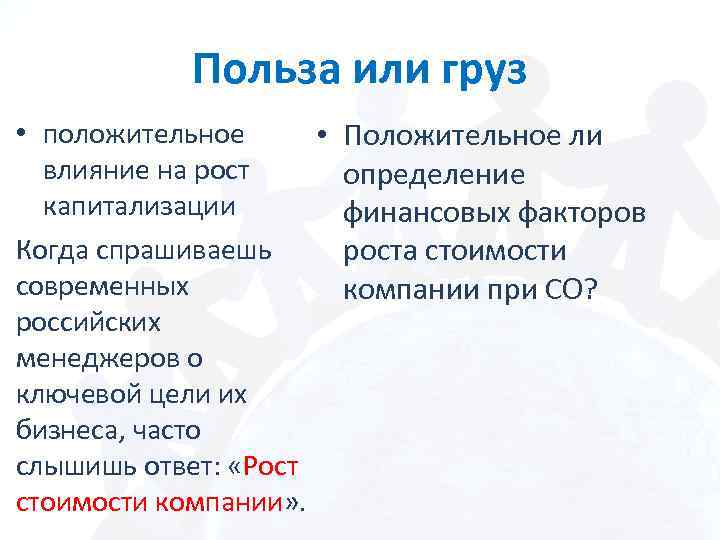 Польза или груз

• положительное влияние на рост капитализации

Когда спрашиваешь современных российских менеджеров о ключевой цели их бизнеса, часто слышишь ответ: «Рост стоимости компании».

• Положительное ли определение финансовых факторов роста стоимости компании при СО?